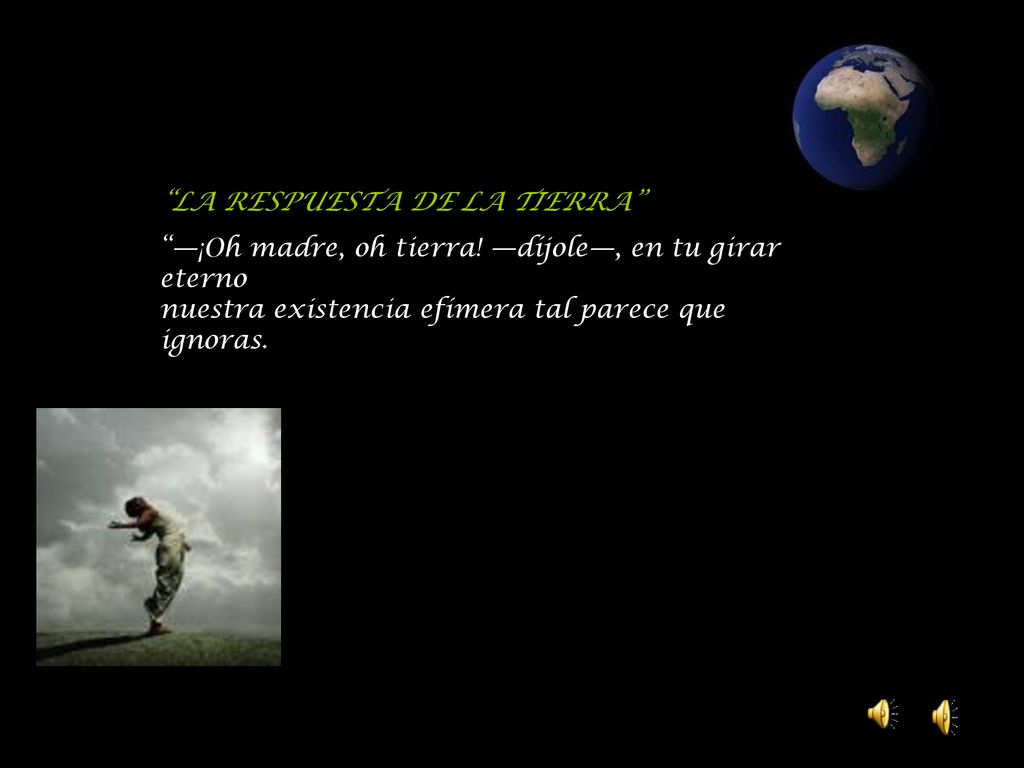 “LA RESPUESTA DE LA TIERRA”

“—¡Oh madre, oh tierra! —díjole—, en tu girar eterno
nuestra existencia efímera tal parece que ignoras.